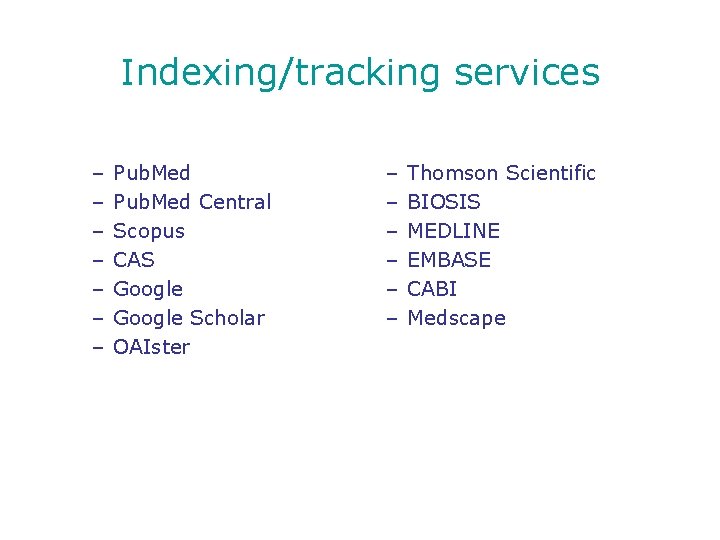 Indexing/tracking services

– PubMed
– PubMed Central
– Scopus
– CAS
– Google
– Google Scholar
– OAIster

– Thomson Scientific
– BIOSIS
– MEDLINE
– EMBASE
– CABI
– Medscape